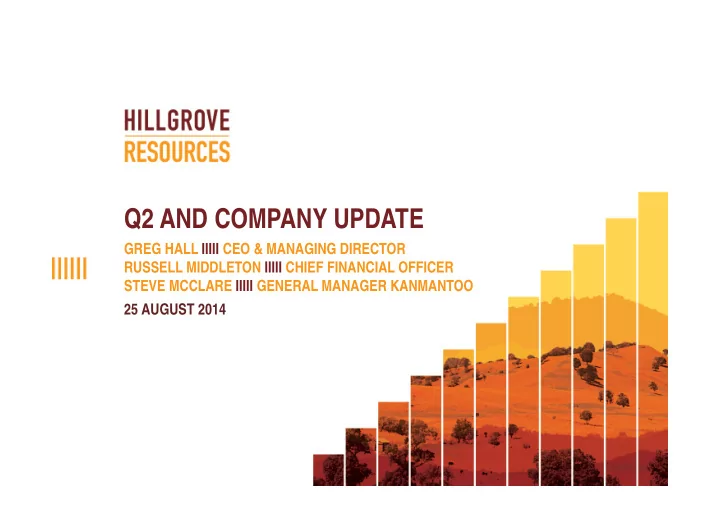 HILLGROVE
RESOURCES

Q2 AND COMPANY UPDATE

GREG HALL IIIII CEO & MANAGING DIRECTOR
RUSSELL MIDDLETON IIIII CHIEF FINANCIAL OFFICER
STEVE MCCLARE IIIII GENERAL MANAGER KANMANTOO

25 AUGUST 2014